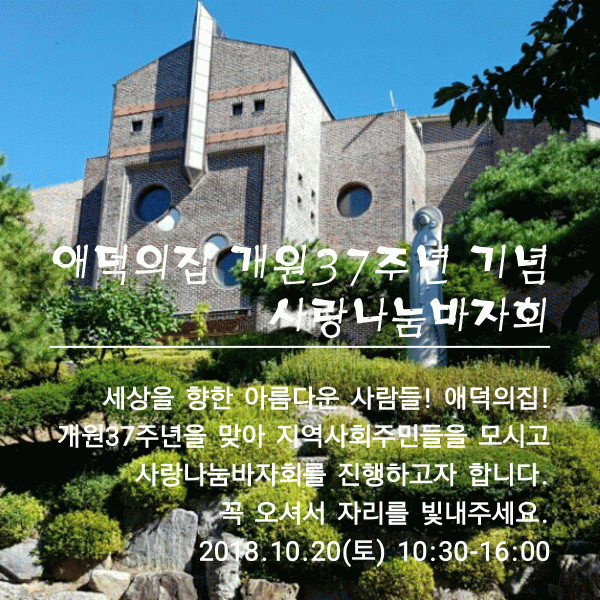 애덕의집 개원37주년 기념
사랑나눔바자회

세상을 향한 아름다운 사람들! 애덕의집!
개원37주년을 맞아 지역사회주민들을 모시고
사랑나눔바자회를 진행하고자 합니다.
꼭 오셔서 자리를 빛내주세요.
2018.10.20(토) 10:30-16:00